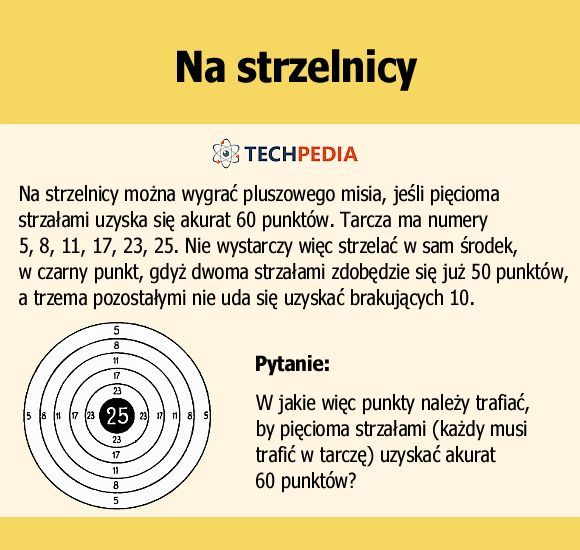 Na strzelnicy

TECHPEDIA

Na strzelnicy można wygrać pluszowego misia, jeśli pięcioma strzałami uzyska się akurat 60 punktów. Tarcza ma numery 5, 8, 11, 17, 23, 25. Nie wystarczy więc strzelać w sam środek, w czarny punkt, gdyż dwoma strzałami zdobędzie się już 50 punktów, a trzema pozostałymi nie uda się uzyskać brakujących 10.

5
8
11
17
23
5 8 11 17 23 25 23 17 11 8 5
23
17
11
8
5

Pytanie:

W jakie więc punkty należy trafiać, by pięcioma strzałami (każdy musi trafić w tarczę) uzyskać akurat 60 punktów?